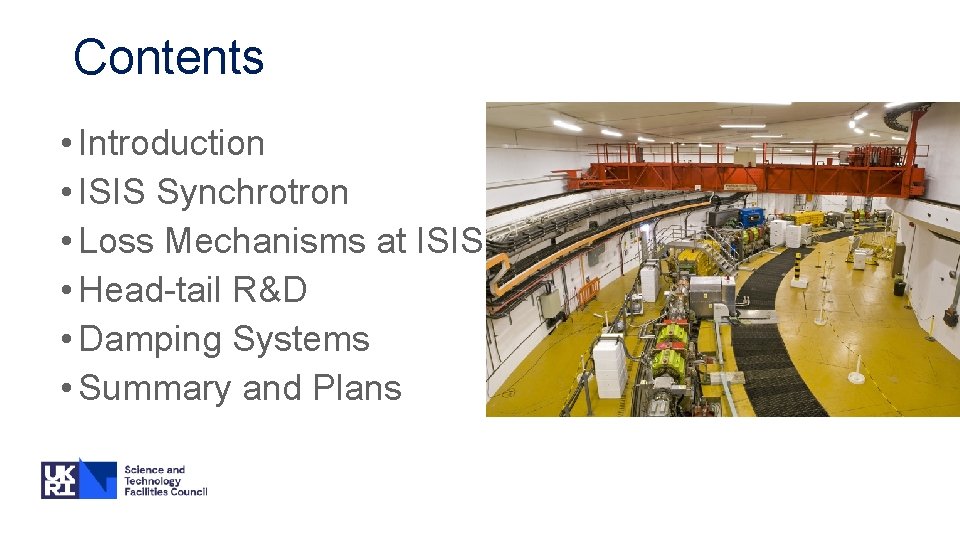 Contents

• Introduction
• ISIS Synchrotron
• Loss Mechanisms at ISIS
• Head-tail R&D
• Damping Systems
• Summary and Plans

UK RI
Science and Technology Facilities Council